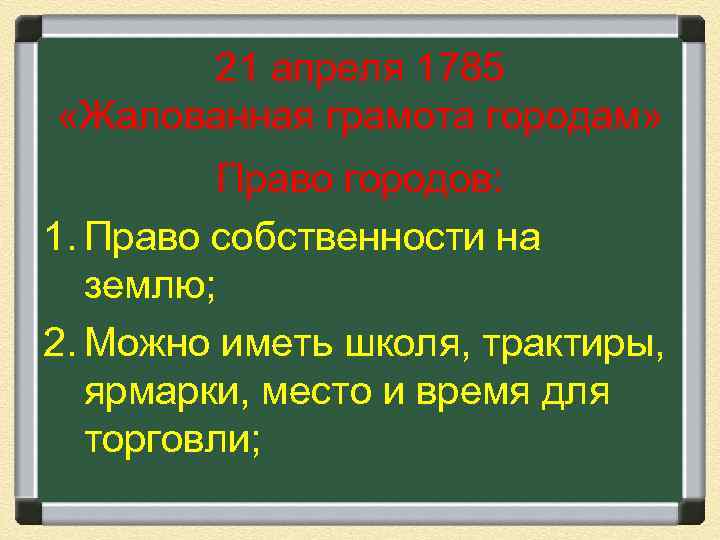 21 апреля 1785
«Жалованная грамота городам»

Право городов:

1. Право собственности на землю;
2. Можно иметь школя, трактиры, ярмарки, место и время для торговли;